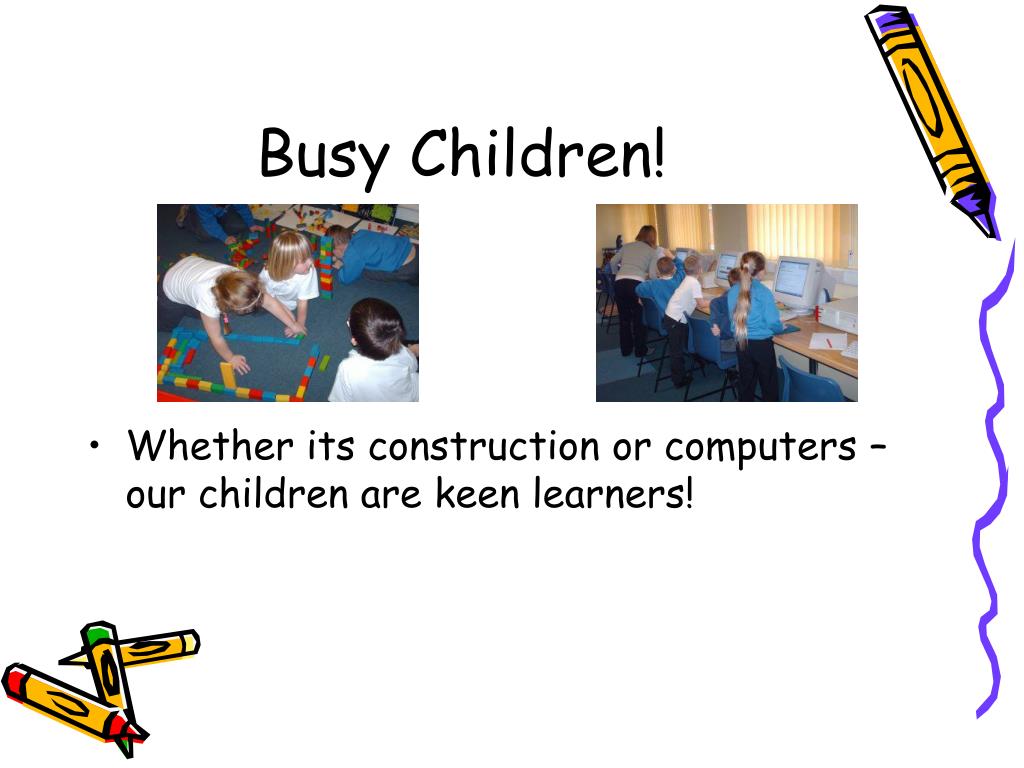 Busy Children!

• Whether its construction or computers – our children are keen learners!